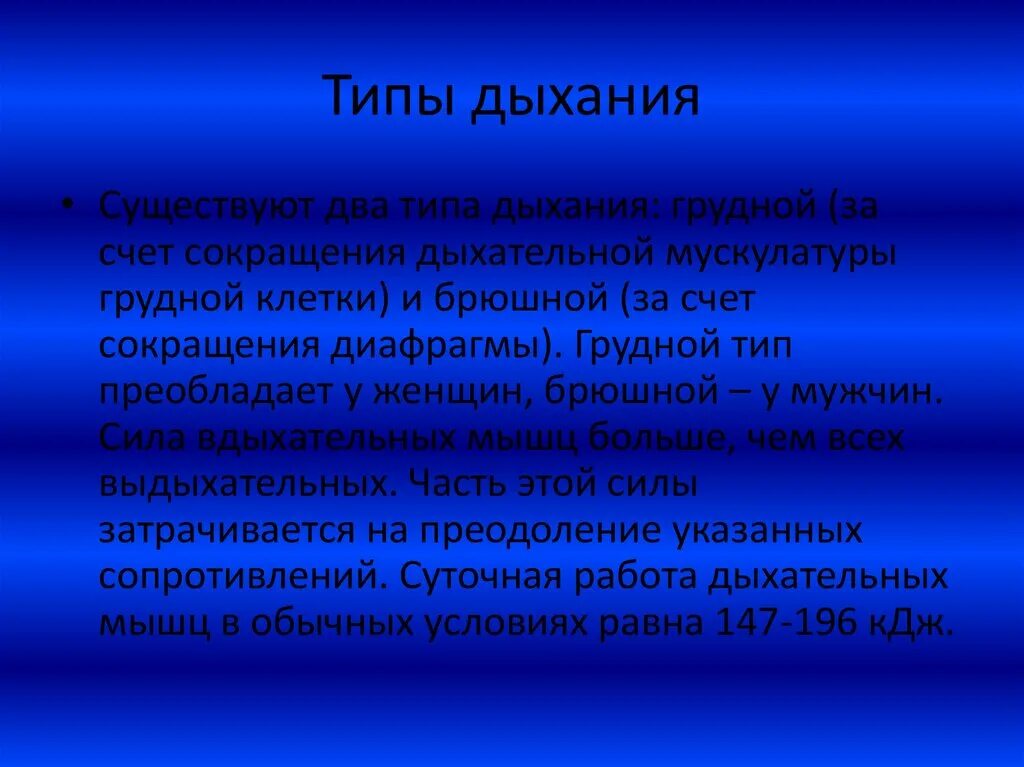 Типы дыхания

• Существуют два типа дыхания: грудной (за счет сокращения дыхательной мускулатуры грудной клетки) и брюшной (за счет сокращения диафрагмы). Грудной тип преобладает у женщин, брюшной – у мужчин. Сила вдыхательных мышц больше, чем всех выдыхательных. Часть этой силы затрачивается на преодоление указанных сопротивлений. Суточная работа дыхательных мышц в обычных условиях равна 147-196 кДж.